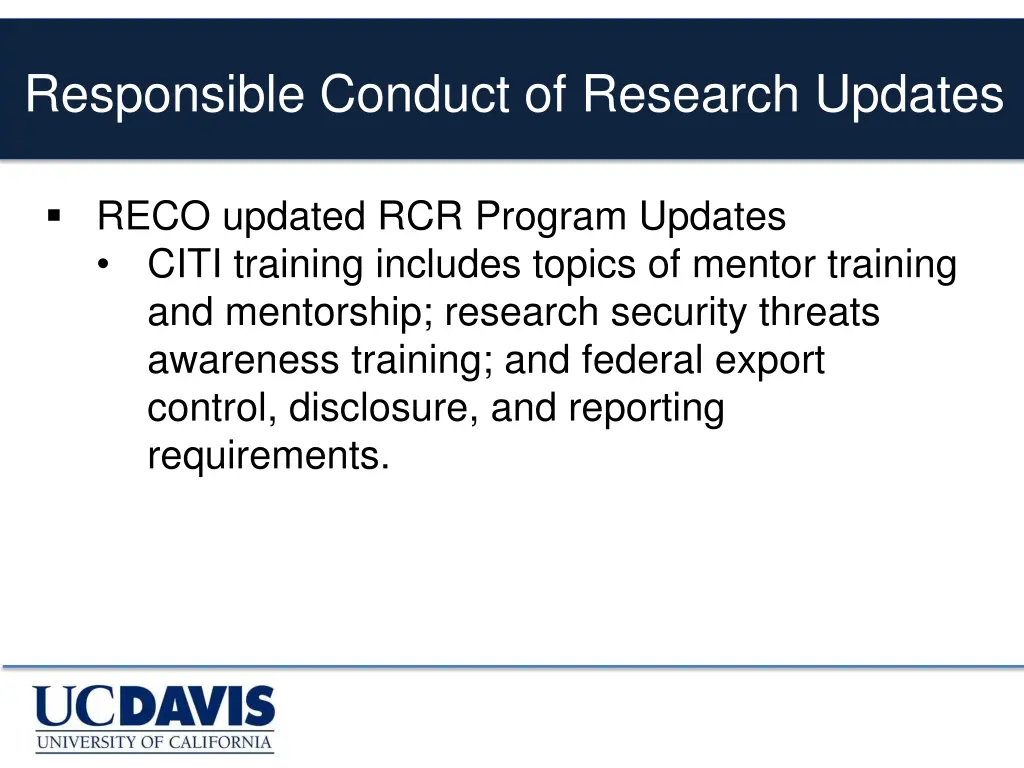 Responsible Conduct of Research Updates

▪ RECO updated RCR Program Updates

• CITI training includes topics of mentor training and mentorship; research security threats awareness training; and federal export control, disclosure, and reporting requirements.

UCDAVIS
UNIVERSITY OF CALIFORNIA